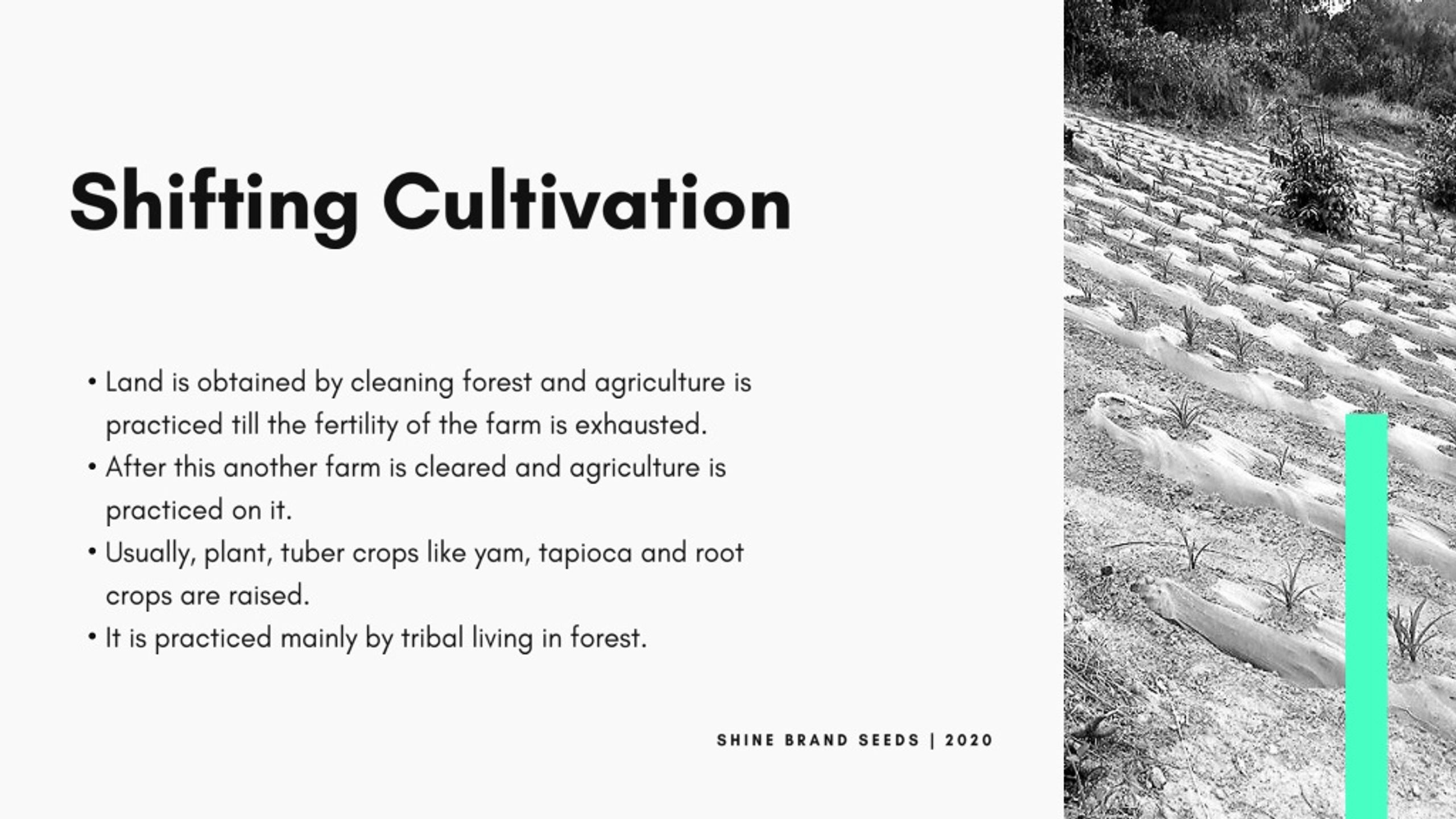 Shifting Cultivation

• Land is obtained by cleaning forest and agriculture is practiced till the fertility of the farm is exhausted.
• After this another farm is cleared and agriculture is practiced on it.
• Usually, plant, tuber crops like yam, tapioca and root crops are raised.
• It is practiced mainly by tribal living in forest.

SHINE BRAND SEEDS | 2020